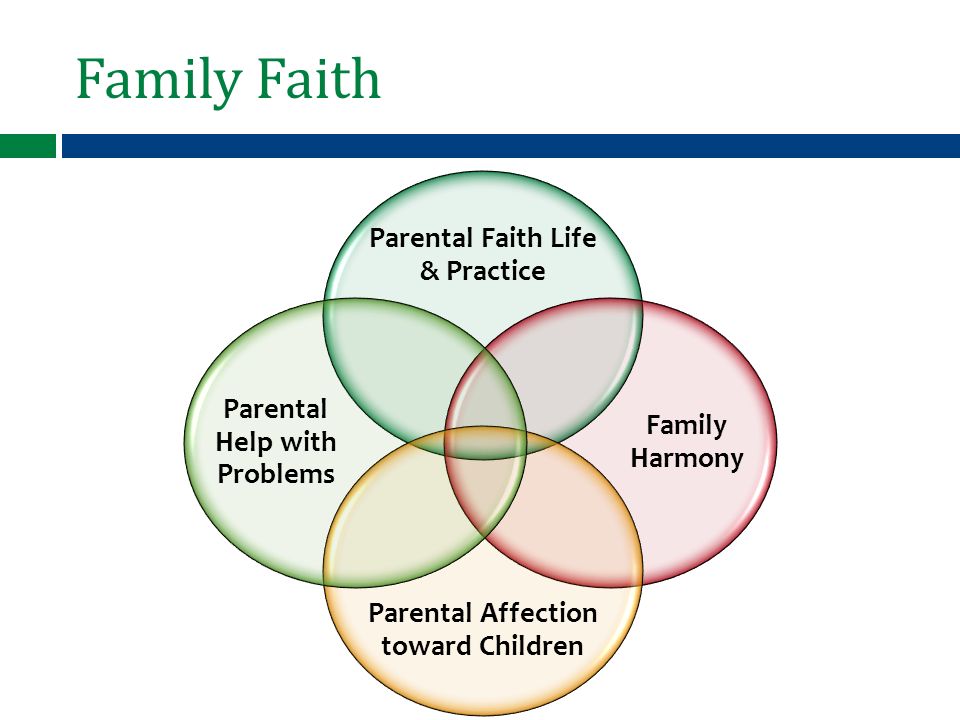 Family Faith

Parental Faith Life & Practice

Parental Help with Problems

Family Harmony

Parental Affection toward Children